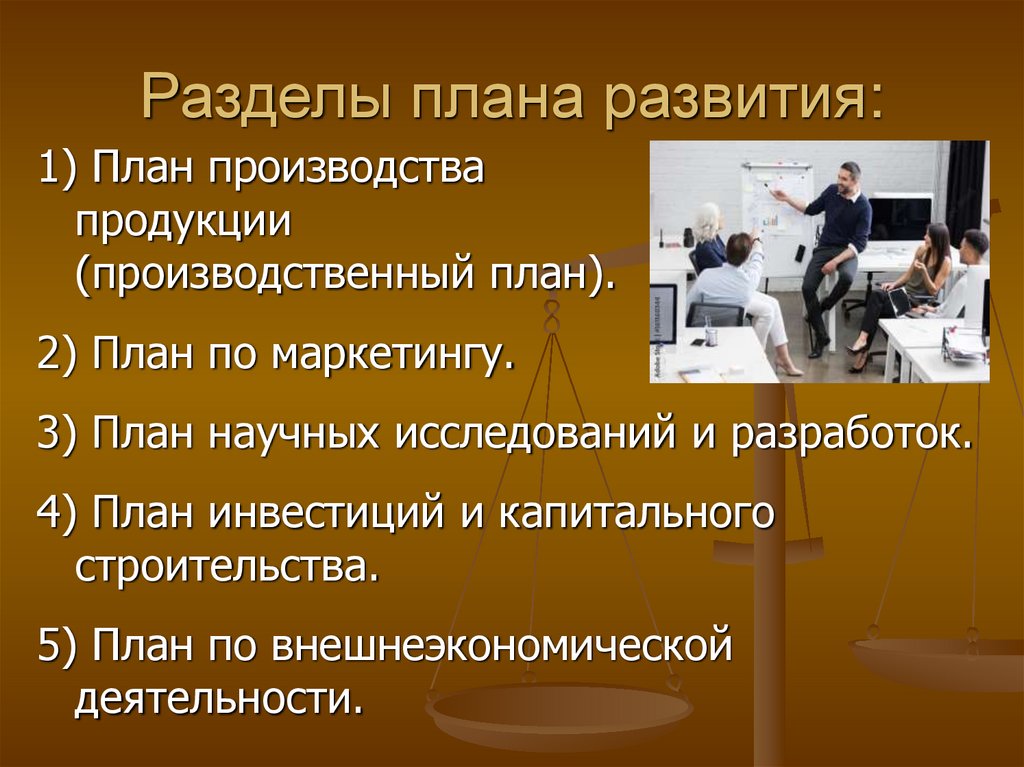 Разделы плана развития:

1) План производства продукции (производственный план).

2) План по маркетингу.

3) План научных исследований и разработок.

4) План инвестиций и капитального строительства.

5) План по внешнеэкономической деятельности.